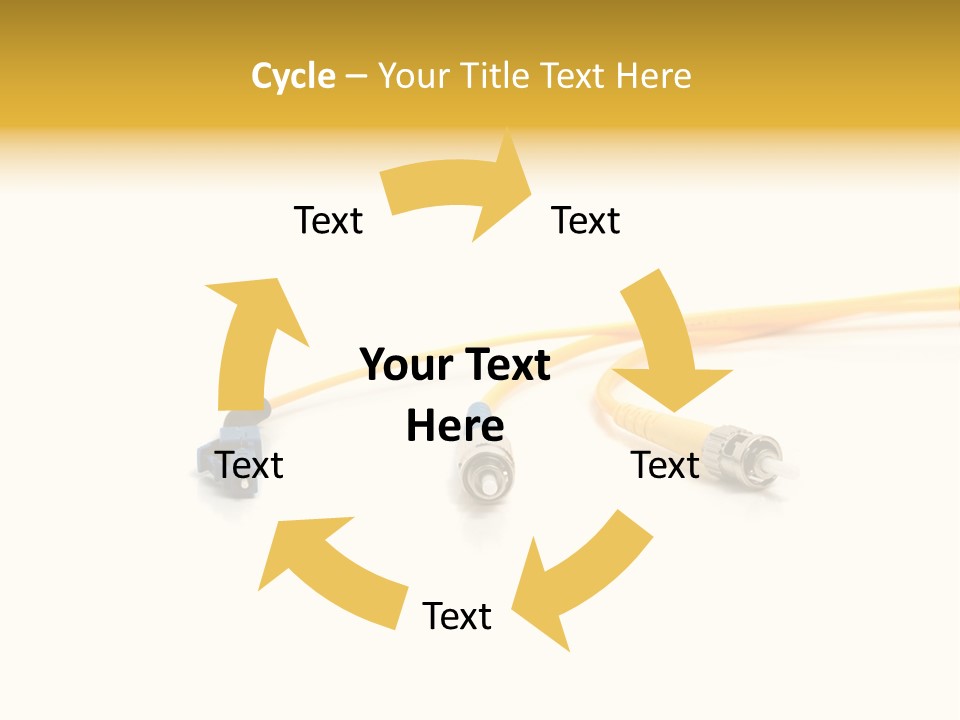 Cycle – Your Title Text Here

Text

Text

Your Text Here

Text

Text

Text